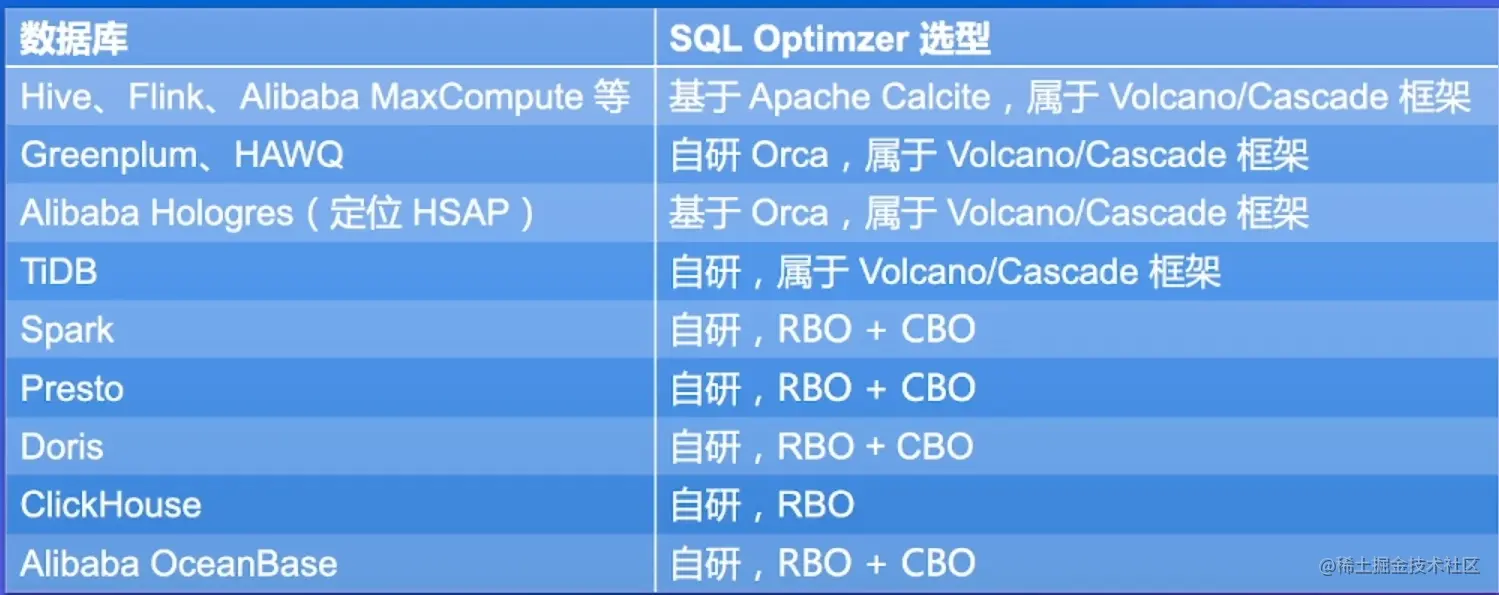 | 数据库 | SQL Optimzer 选型 |
|---|---|
| Hive、Flink、Alibaba MaxCompute 等 | 基于 Apache Calcite，属于 Volcano/Cascade 框架 |
| Greenplum、HAWQ | 自研 Orca，属于 Volcano/Cascade 框架 |
| Alibaba Hologres（定位 HSAP） | 基于 Orca，属于 Volcano/Cascade 框架 |
| TiDB | 自研，属于 Volcano/Cascade 框架 |
| Spark | 自研，RBO + CBO |
| Presto | 自研，RBO + CBO |
| Doris | 自研，RBO + CBO |
| ClickHouse | 自研，RBO |
| Alibaba OceanBase | 自研，RBO + CBO |

@稀土掘金技术社区